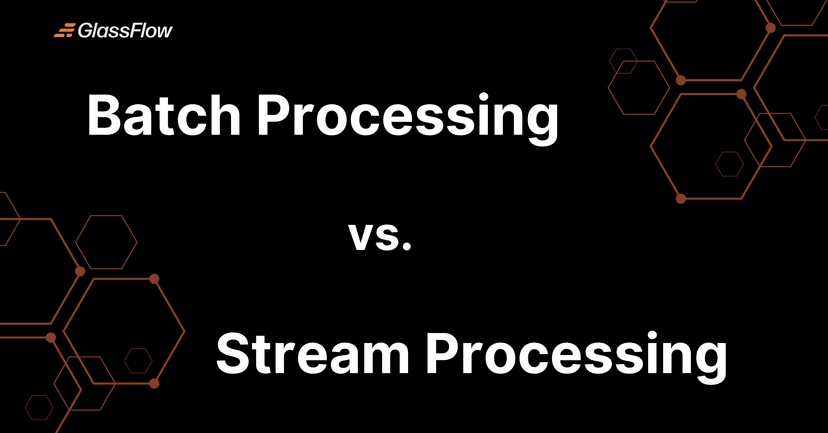 GlassFlow

Batch Processing

vs.

Stream Processing